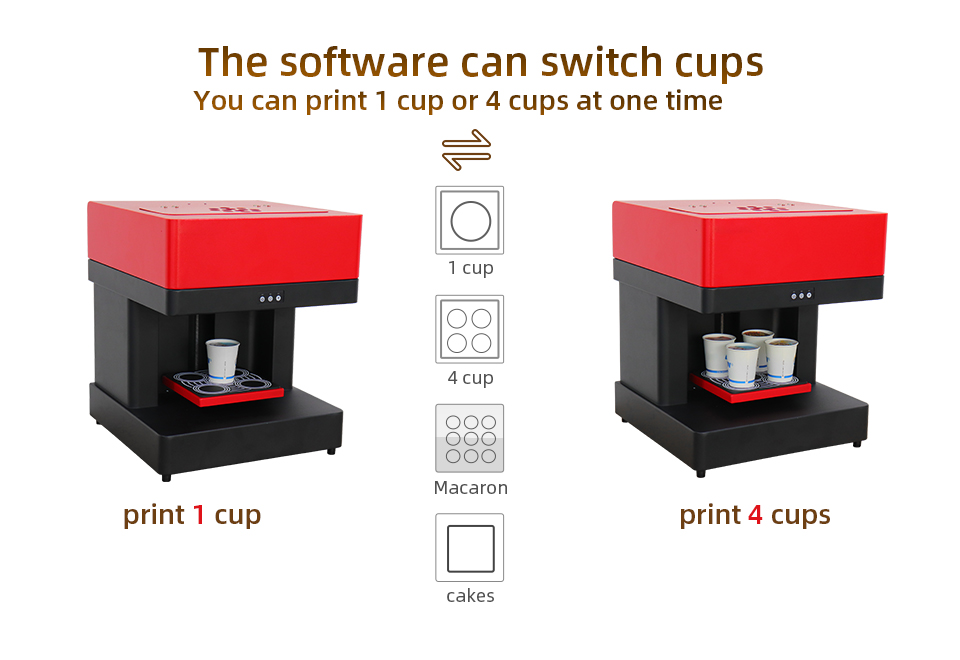 The software can switch cups
You can print 1 cup or 4 cups at one time

1 cup

4 cup

Macaron

cakes

print 1 cup

print 4 cups